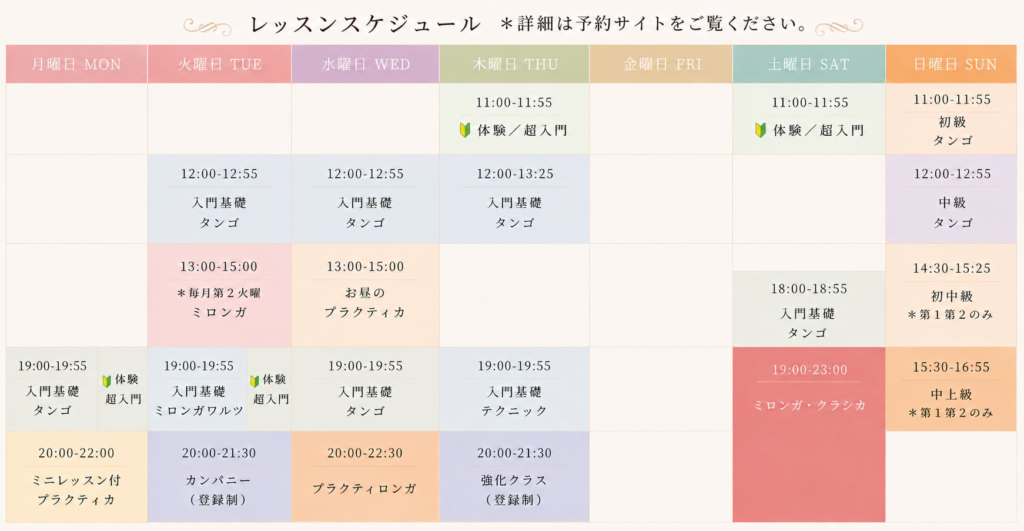 レッスンスケジュール ＊詳細は予約サイトをご覧ください。

| 月曜日 MON | 火曜日 TUE | 水曜日 WED | 木曜日 THU | 金曜日 FRI | 土曜日 SAT | 日曜日 SUN |
|---|---|---|---|---|---|---|
| | | | 11:00-11:55 体験／超入門 | | 11:00-11:55 体験／超入門 | 11:00-11:55 初級 タンゴ |
| | 12:00-12:55 入門基礎 タンゴ | 12:00-12:55 入門基礎 タンゴ | 12:00-13:25 入門基礎 タンゴ | | | 12:00-12:55 中級 タンゴ |
| | 13:00-15:00 ＊毎月第２火曜 ミロンガ | 13:00-15:00 お昼の プラクティカ | | | 18:00-18:55 入門基礎 タンゴ | 14:30-15:25 初中級 ＊第１第２のみ |
| 19:00-19:55 入門基礎 タンゴ 体験 超入門 | 19:00-19:55 入門基礎 ミロンガワルツ 体験 超入門 | 19:00-19:55 入門基礎 タンゴ | 19:00-19:55 入門基礎 テクニック | | 19:00-23:00 ミロンガ・クラシカ | 15:30-16:55 中上級 ＊第１第２のみ |
| 20:00-22:00 ミニレッスン付 プラクティカ | 20:00-21:30 カンパニー （登録制） | 20:00-22:30 プラクティロンガ | 20:00-21:30 強化クラス （登録制） | | | |